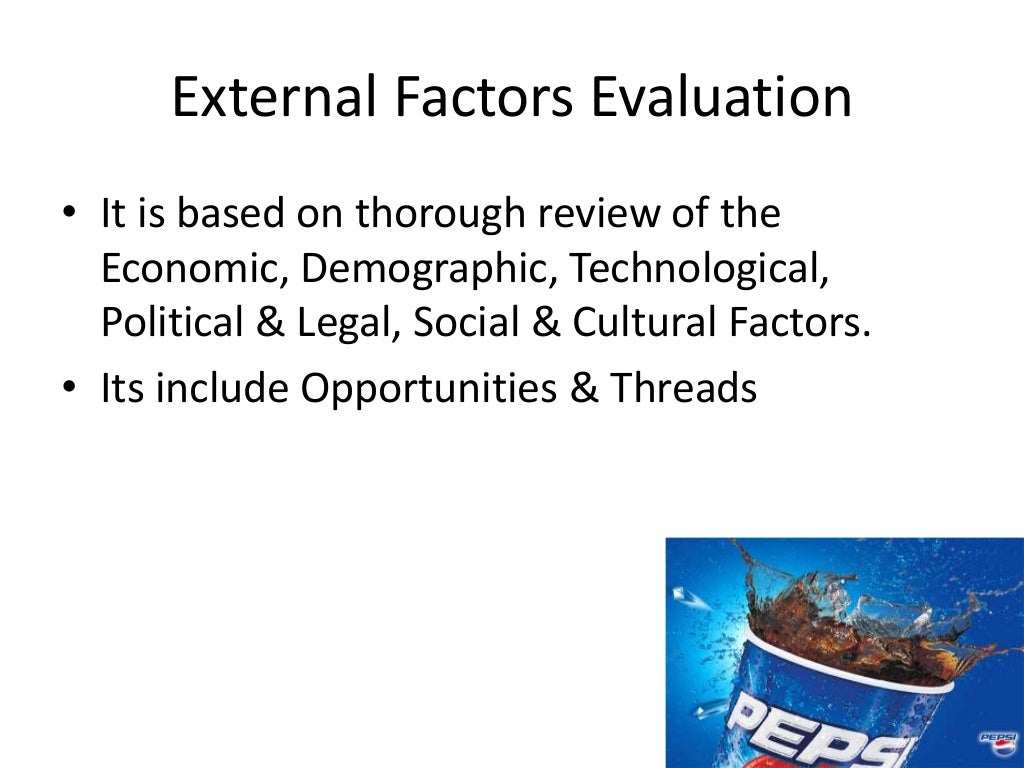 External Factors Evaluation

• It is based on thorough review of the Economic, Demographic, Technological, Political & Legal, Social & Cultural Factors.
• Its include Opportunities & Threads

PEPSI

PEPSI